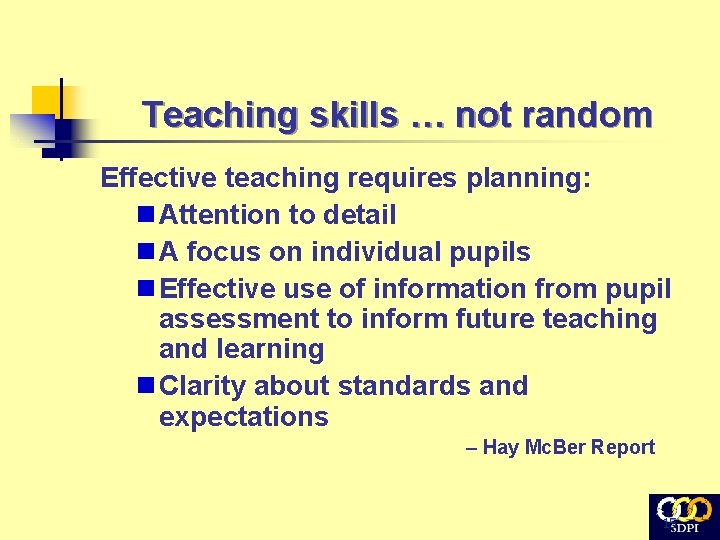 Teaching skills … not random

Effective teaching requires planning:

- Attention to detail
- A focus on individual pupils
- Effective use of information from pupil assessment to inform future teaching and learning
- Clarity about standards and expectations

– Hay McBer Report

SDPI